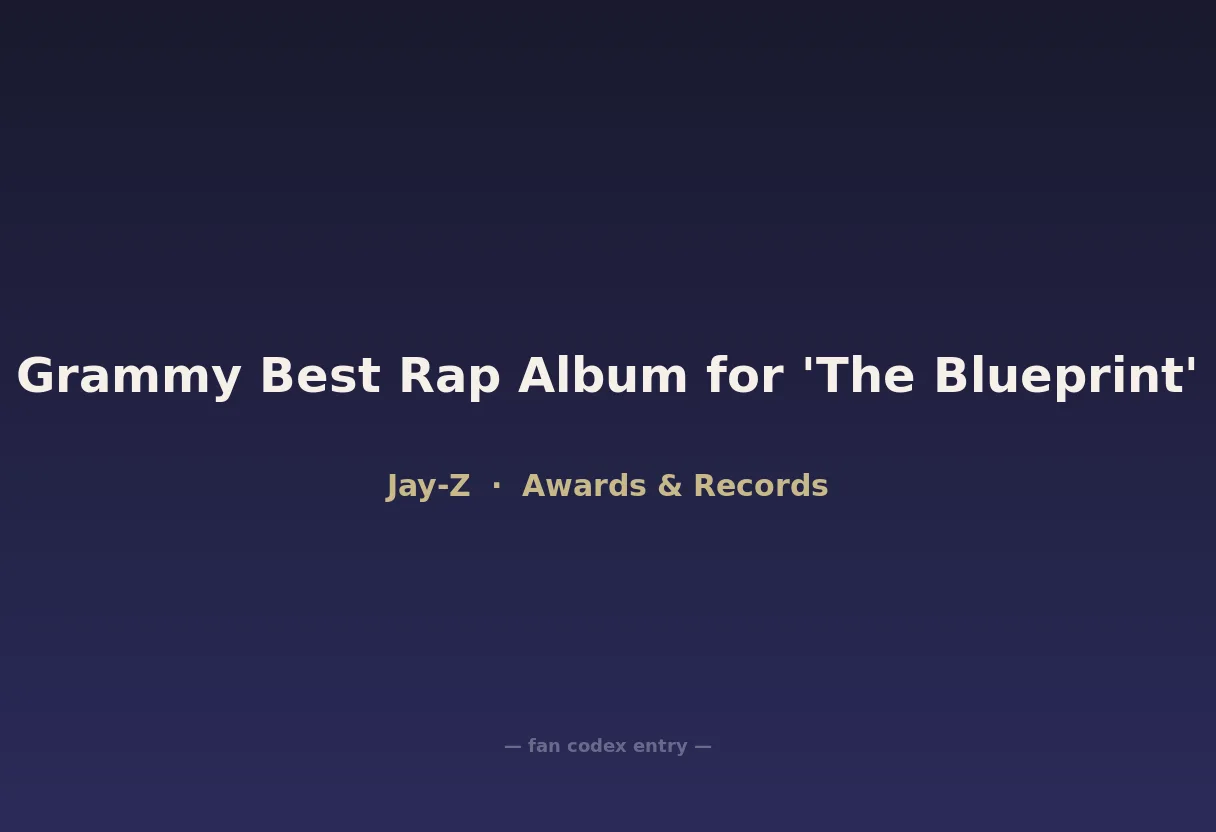 Grammy Best Rap Album for 'The Blueprint'

Jay-Z · Awards & Records

— fan codex entry —